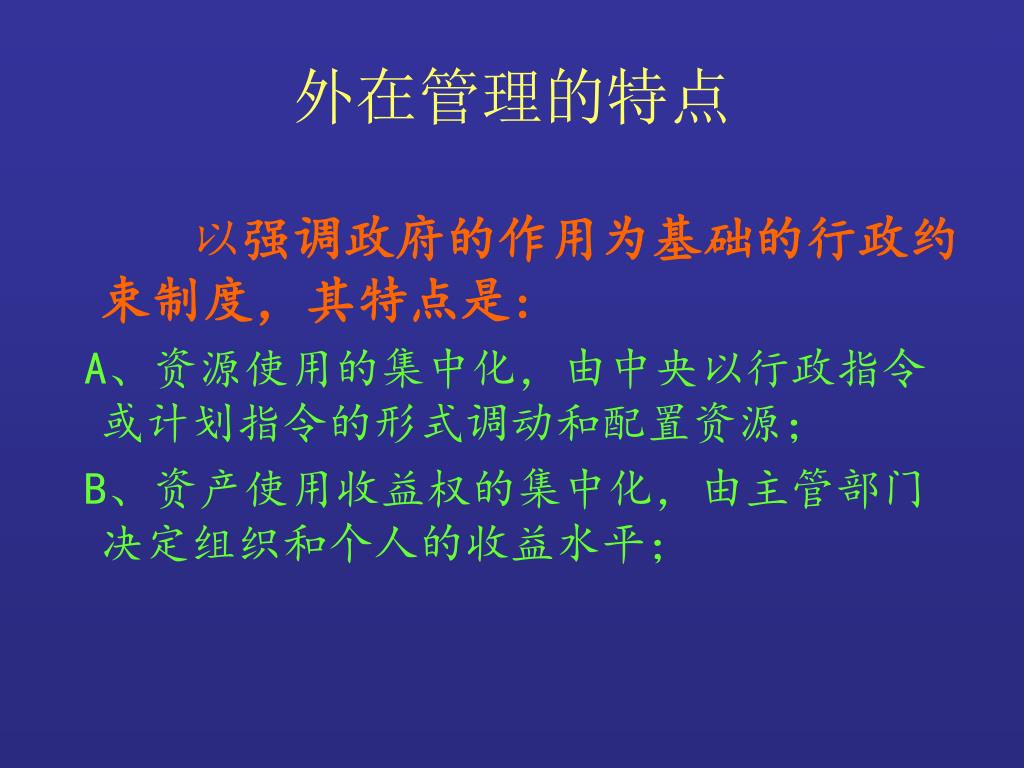 外在管理的特点

以强调政府的作用为基础的行政约束制度，其特点是：

A、资源使用的集中化，由中央以行政指令或计划指令的形式调动和配置资源；

B、资产使用收益权的集中化，由主管部门决定组织和个人的收益水平；